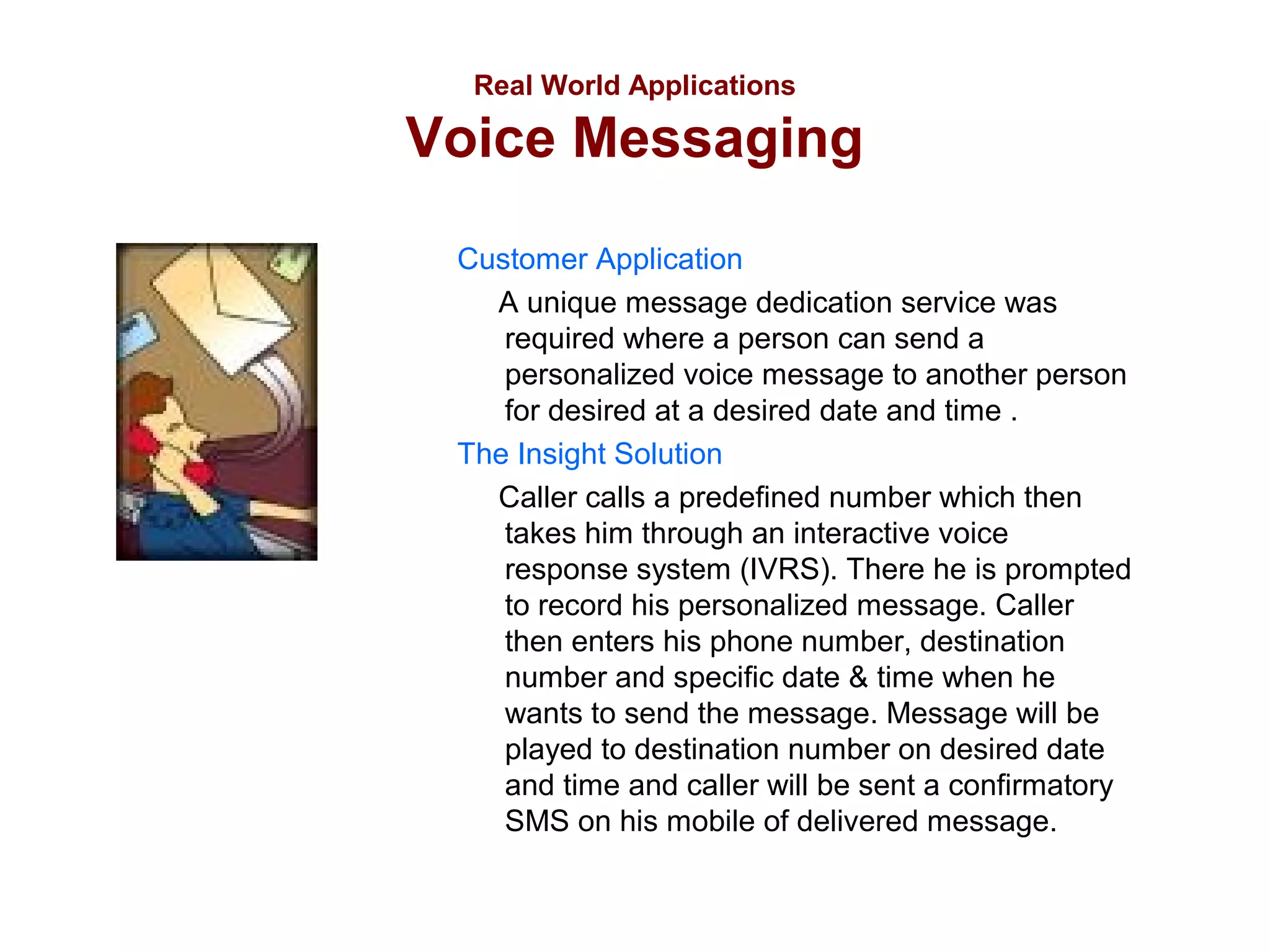 Real World Applications
Voice Messaging

Customer Application

A unique message dedication service was required where a person can send a personalized voice message to another person for desired at a desired date and time .

The Insight Solution

Caller calls a predefined number which then takes him through an interactive voice response system (IVRS). There he is prompted to record his personalized message. Caller then enters his phone number, destination number and specific date & time when he wants to send the message. Message will be played to destination number on desired date and time and caller will be sent a confirmatory SMS on his mobile of delivered message.